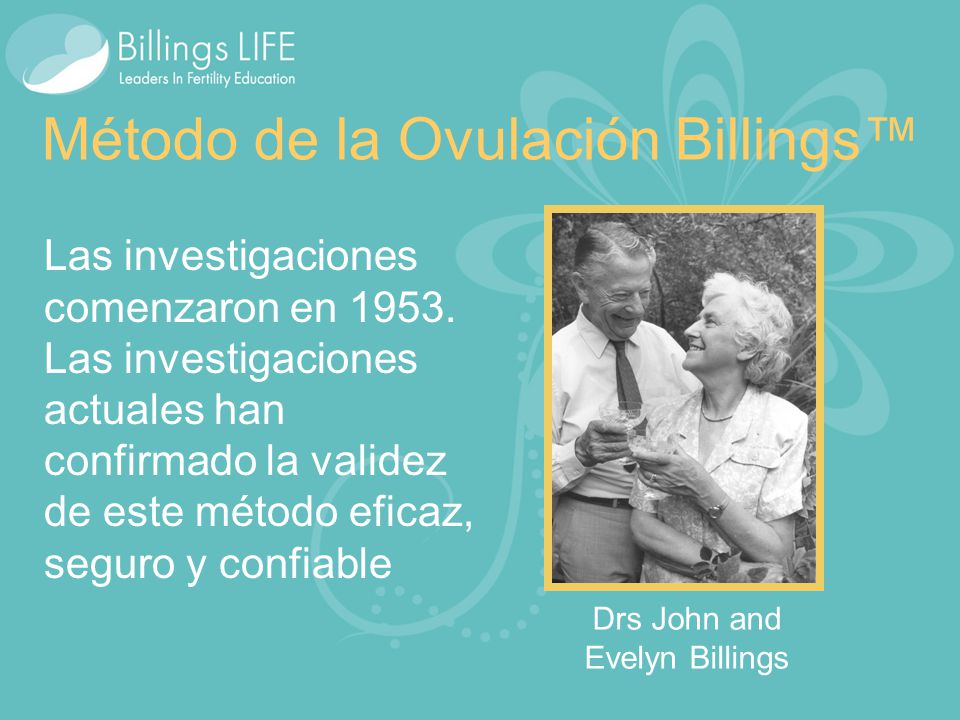 Billings LIFE
Leaders In Fertility Education

Método de la Ovulación Billings™

Las investigaciones comenzaron en 1953. Las investigaciones actuales han confirmado la validez de este método eficaz, seguro y confiable

Drs John and Evelyn Billings